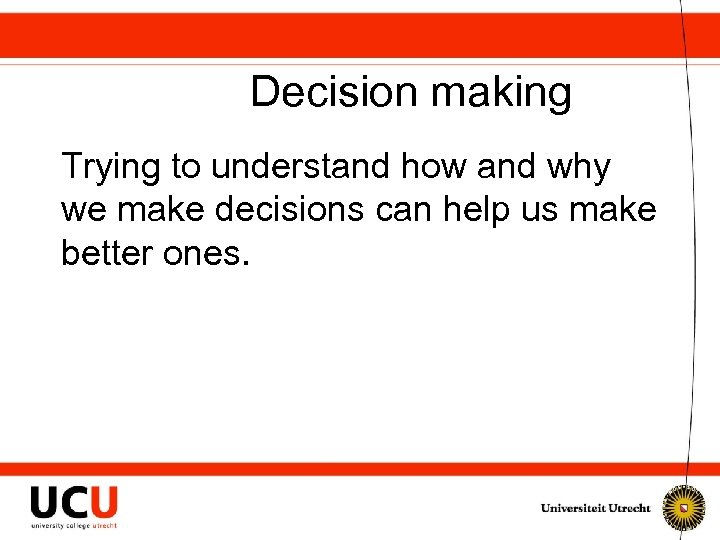 Decision making

Trying to understand how and why we make decisions can help us make better ones.

UCU
university college utrecht

Universiteit Utrecht